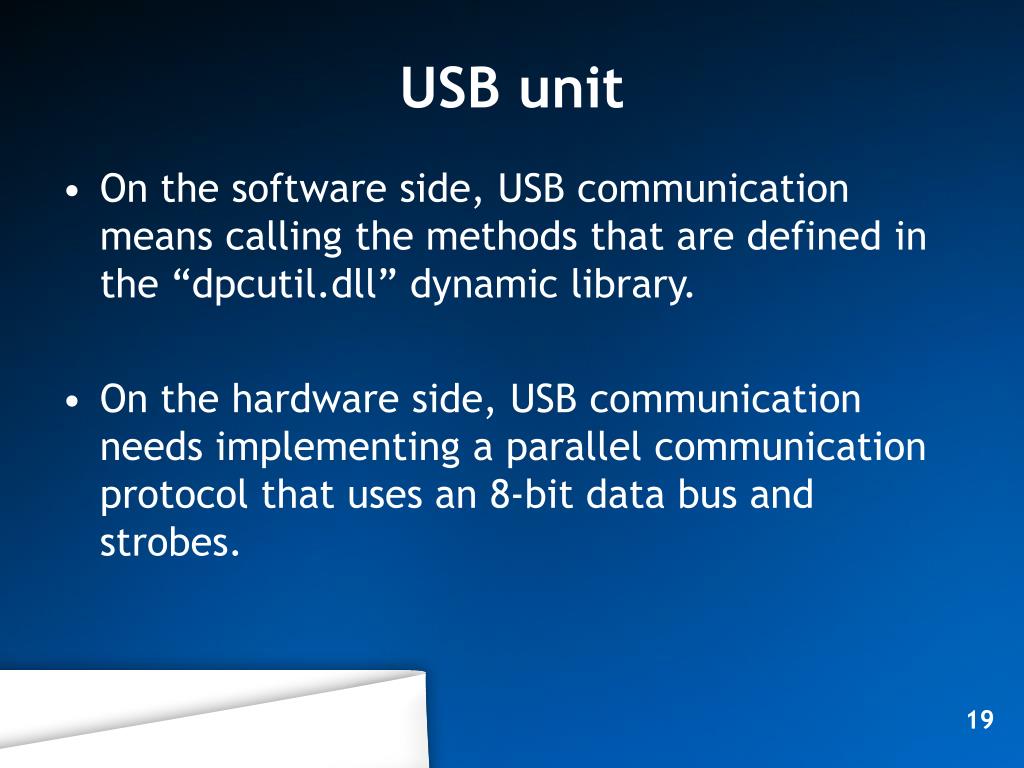 USB unit

• On the software side, USB communication means calling the methods that are defined in the “dpcutil.dll” dynamic library.

• On the hardware side, USB communication needs implementing a parallel communication protocol that uses an 8-bit data bus and strobes.

19